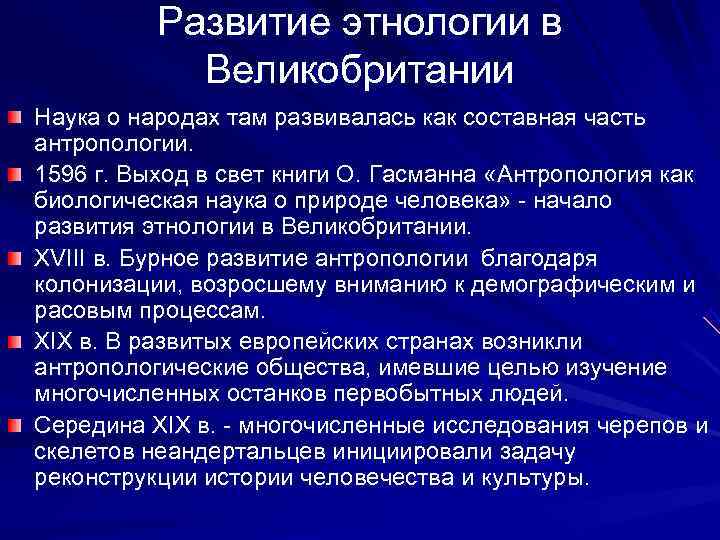 Развитие этнологии в Великобритании

Наука о народах там развивалась как составная часть антропологии.

1596 г. Выход в свет книги О. Гасманна «Антропология как биологическая наука о природе человека» - начало развития этнологии в Великобритании.

XVIII в. Бурное развитие антропологии благодаря колонизации, возросшему вниманию к демографическим и расовым процессам.

XIX в. В развитых европейских странах возникли антропологические общества, имевшие целью изучение многочисленных останков первобытных людей.

Середина XIX в. - многочисленные исследования черепов и скелетов неандертальцев инициировали задачу реконструкции истории человечества и культуры.